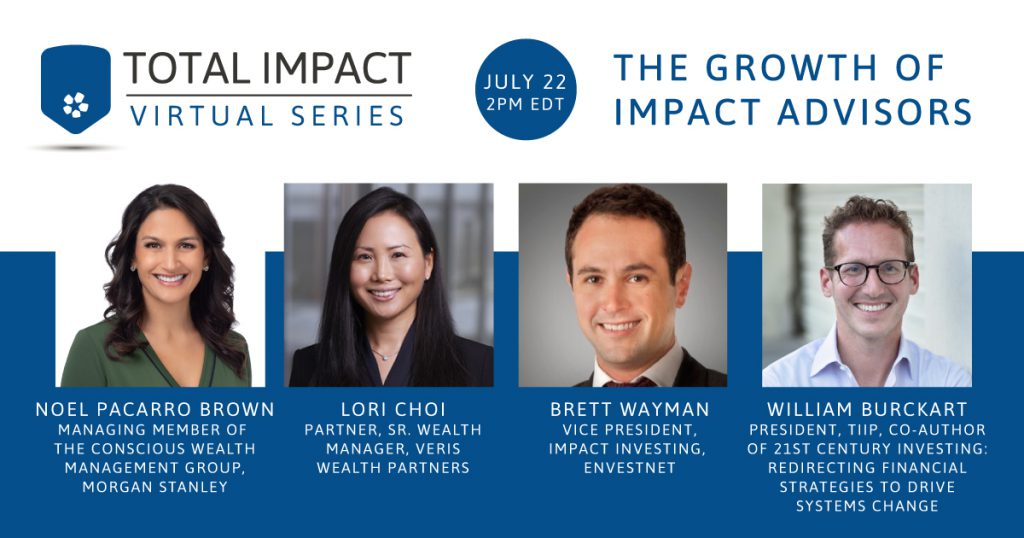 TOTAL IMPACT
VIRTUAL SERIES

JULY 22
2PM EDT

THE GROWTH OF IMPACT ADVISORS

NOEL PACARRO BROWN
MANAGING MEMBER OF THE CONSCIOUS WEALTH MANAGEMENT GROUP, MORGAN STANLEY

LORI CHOI
PARTNER, SR. WEALTH MANAGER, VERIS WEALTH PARTNERS

BRETT WAYMAN
VICE PRESIDENT, IMPACT INVESTING, ENVESTNET

WILLIAM BURCKART
PRESIDENT, TIIP, CO-AUTHOR OF 21ST CENTURY INVESTING: REDIRECTING FINANCIAL STRATEGIES TO DRIVE SYSTEMS CHANGE